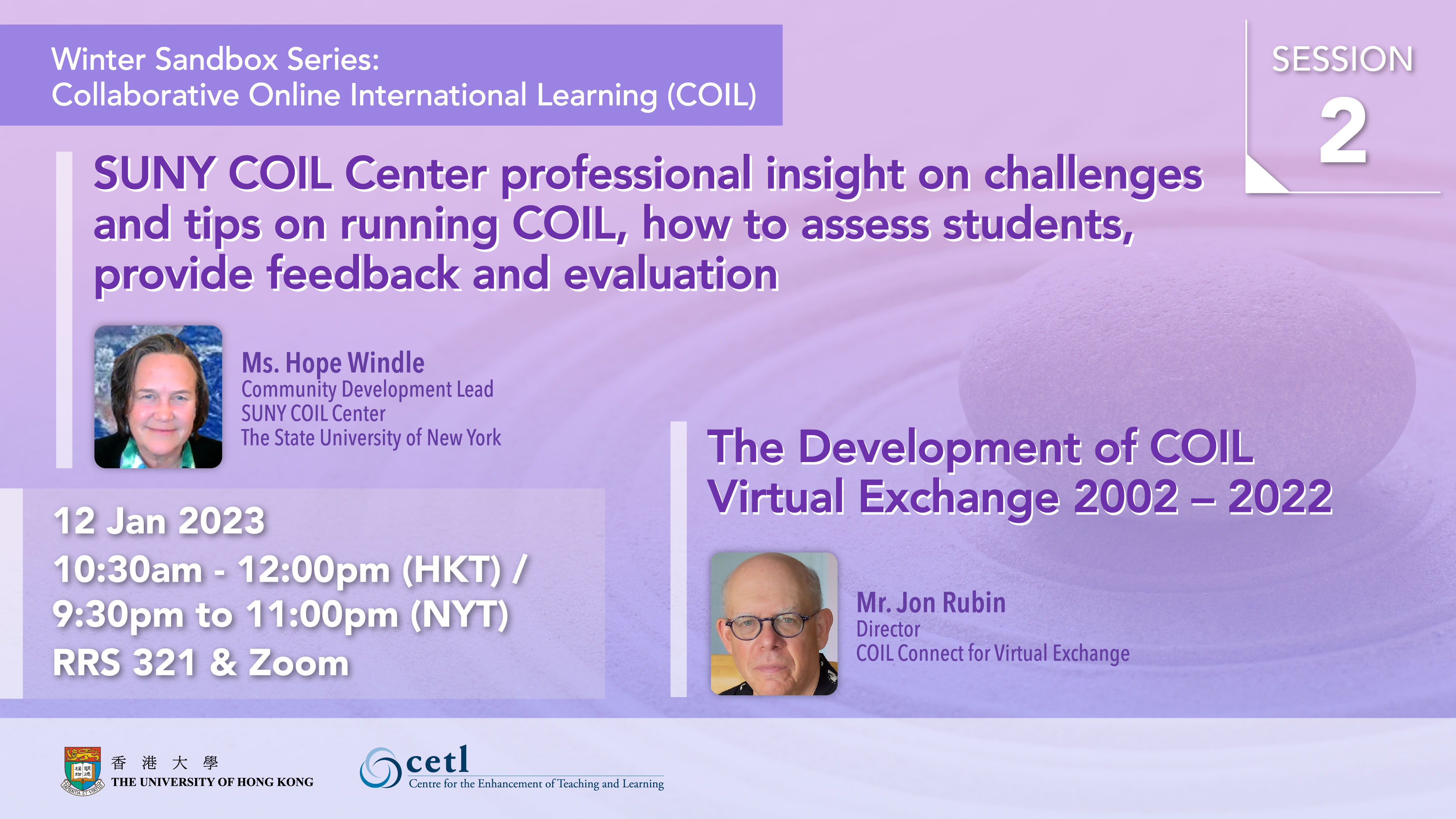 Winter Sandbox Series:
Collaborative Online International Learning (COIL)

SESSION
2

SUNY COIL Center professional insight on challenges and tips on running COIL, how to assess students, provide feedback and evaluation

Ms. Hope Windle
Community Development Lead
SUNY COIL Center
The State University of New York

12 Jan 2023
10:30am - 12:00pm (HKT) /
9:30pm to 11:00pm (NYT)
RRS 321 & Zoom

The Development of COIL Virtual Exchange 2002 – 2022

Mr. Jon Rubin
Director
COIL Connect for Virtual Exchange

香 港 大 學
THE UNIVERSITY OF HONG KONG

cetl
Centre for the Enhancement of Teaching and Learning